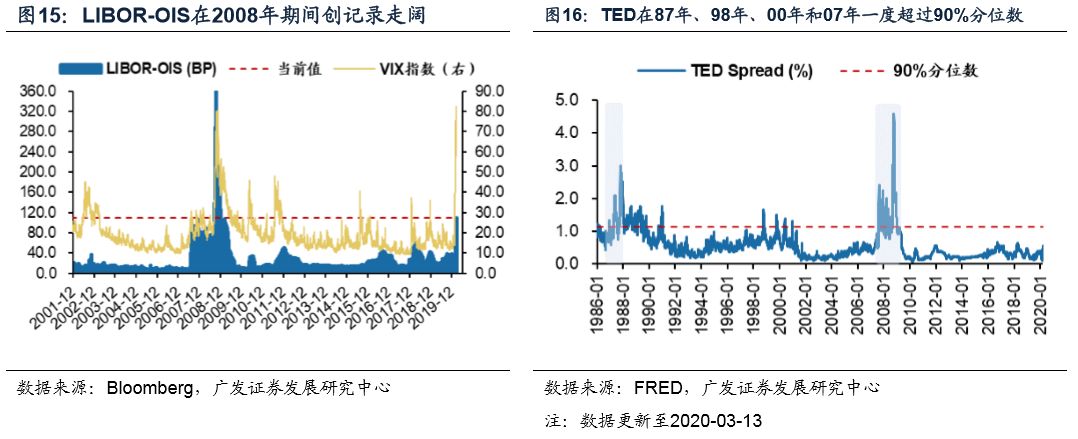 图15：LIBOR-OIS在2008年期间创记录走阔

LIBOR-OIS (BP)　当前值　VIX指数（右）

360.0
320.0
280.0
240.0
200.0
160.0
120.0
80.0
40.0
0.0

90.0
80.0
70.0
60.0
50.0
40.0
30.0
20.0
10.0
0.0

2001-12
2002-12
2003-12
2004-12
2005-12
2006-12
2007-12
2008-12
2009-12
2010-12
2011-12
2012-12
2013-12
2014-12
2015-12
2016-12
2017-12
2018-12
2019-12

数据来源：Bloomberg，广发证券发展研究中心

图16：TED在87年、98年、00年和07年一度超过90%分位数

TED Spread (%)　90%分位数

5.0
4.0
3.0
2.0
1.0
0.0

1986-01
1988-01
1990-01
1992-01
1994-01
1996-01
1998-01
2000-01
2002-01
2004-01
2006-01
2008-01
2010-01
2012-01
2014-01
2016-01
2018-01
2020-01

数据来源：FRED，广发证券发展研究中心

注：数据更新至2020-03-13